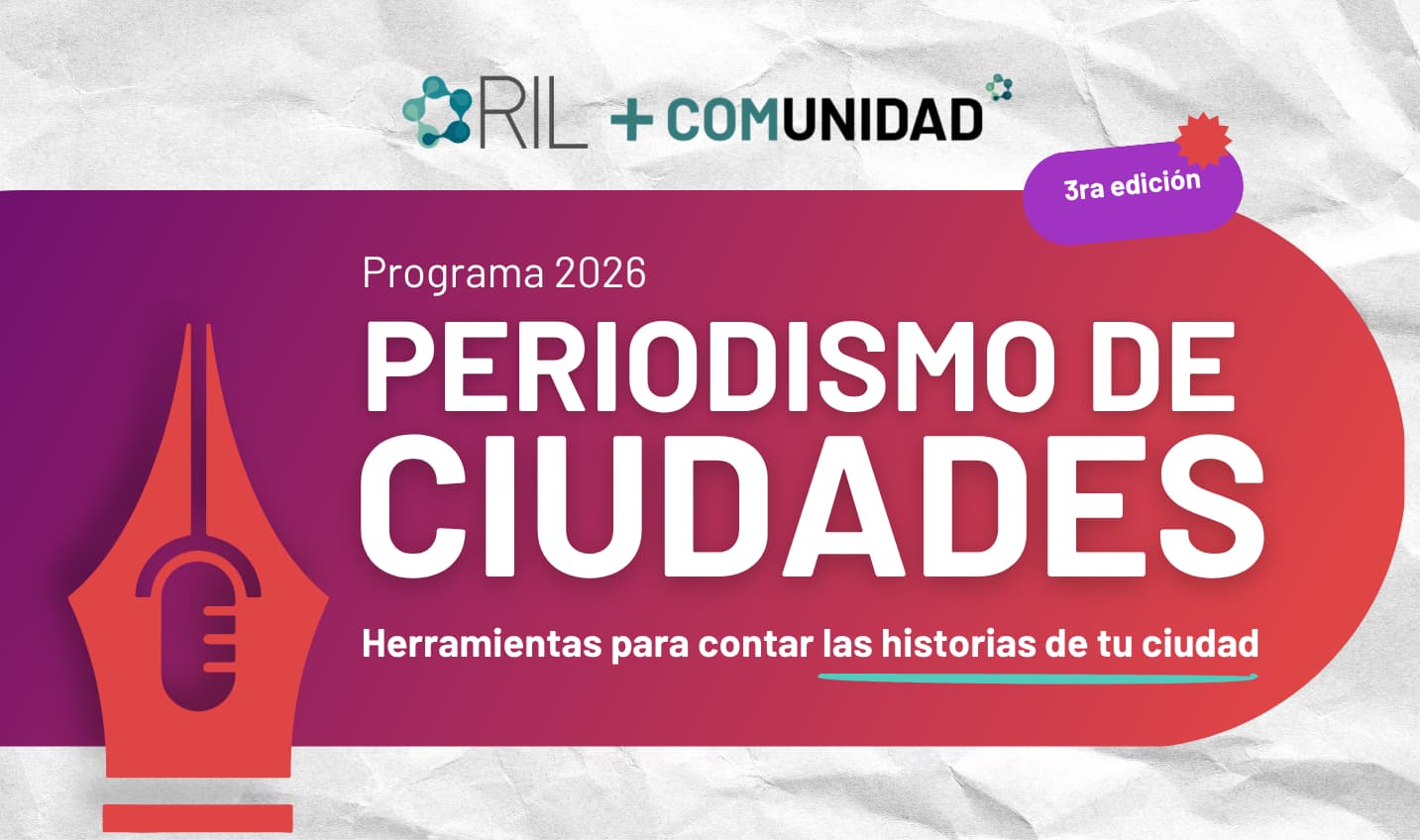 RIL + COMUNIDAD

3ra edición

Programa 2026

PERIODISMO DE CIUDADES

Herramientas para contar las historias de tu ciudad